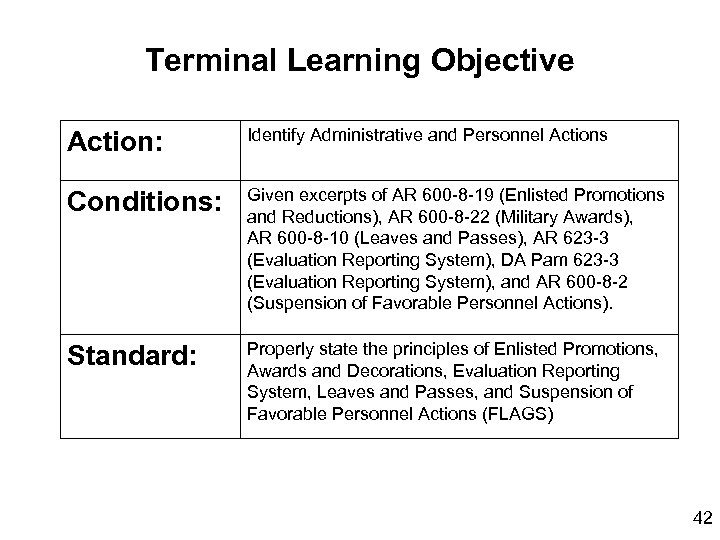 Terminal Learning Objective

| Action: | Identify Administrative and Personnel Actions |
|---|---|
| Conditions: | Given excerpts of AR 600-8-19 (Enlisted Promotions and Reductions), AR 600-8-22 (Military Awards), AR 600-8-10 (Leaves and Passes), AR 623-3 (Evaluation Reporting System), DA Pam 623-3 (Evaluation Reporting System), and AR 600-8-2 (Suspension of Favorable Personnel Actions). |
| Standard: | Properly state the principles of Enlisted Promotions, Awards and Decorations, Evaluation Reporting System, Leaves and Passes, and Suspension of Favorable Personnel Actions (FLAGS) |

42